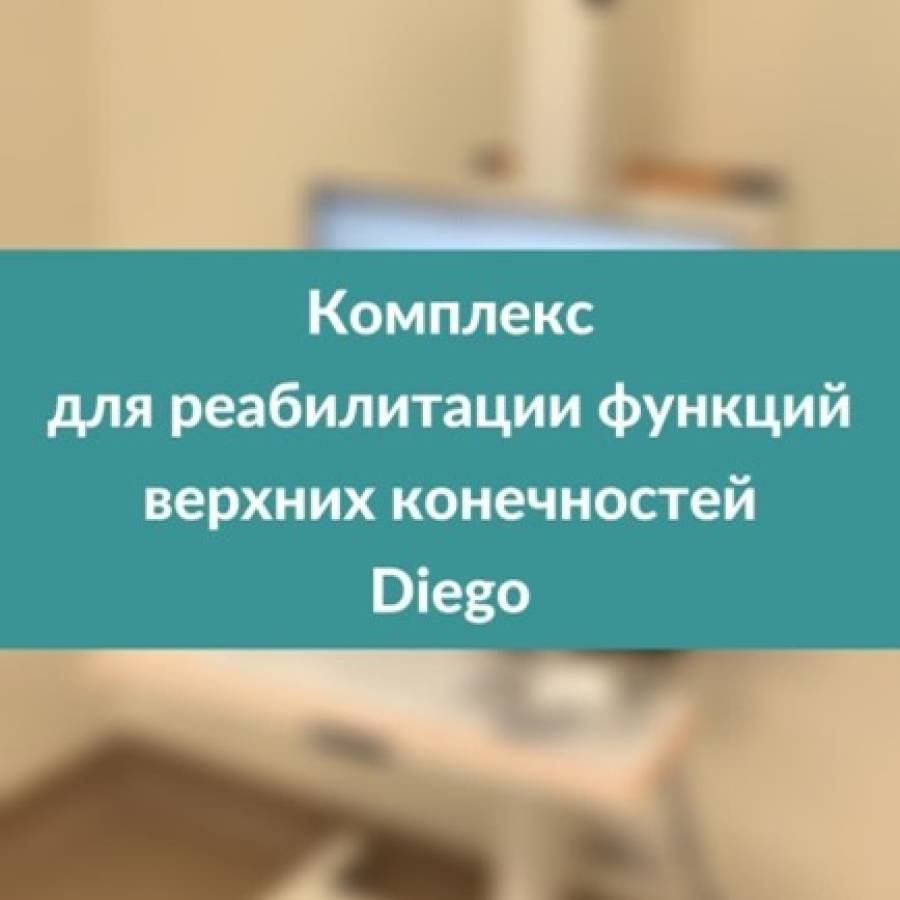 Комплекс
для реабилитации функций
верхних конечностей
Diego